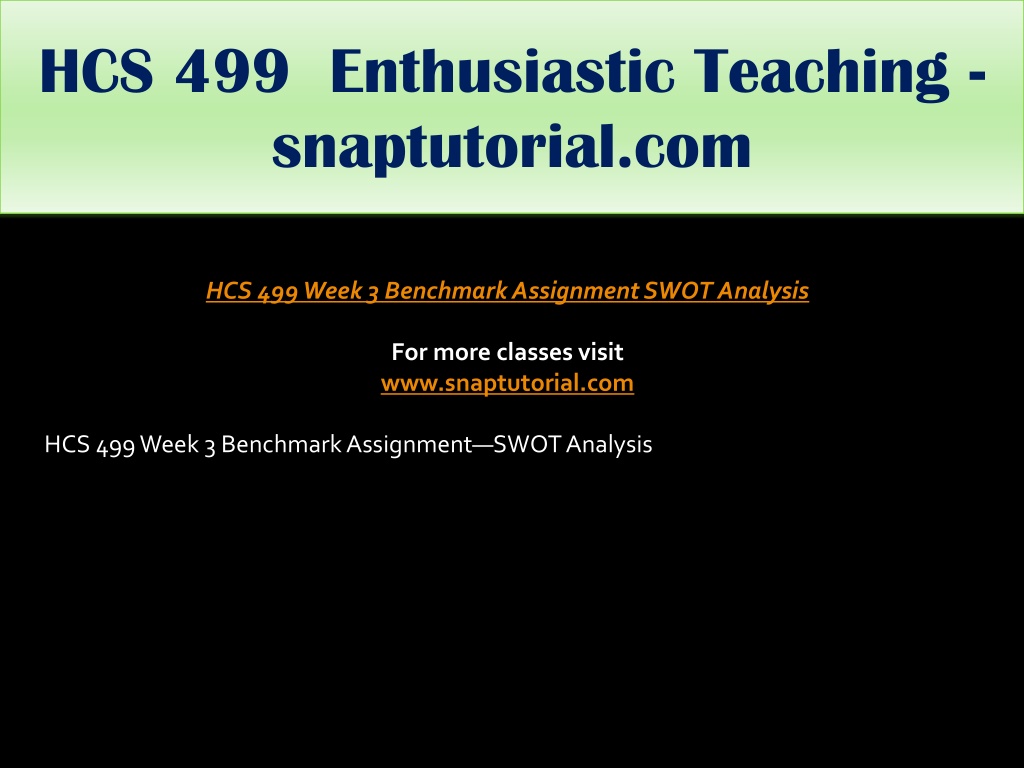 HCS 499 Enthusiastic Teaching - snaptutorial.com

HCS 499 Week 3 Benchmark Assignment SWOT Analysis

For more classes visit
www.snaptutorial.com

HCS 499 Week 3 Benchmark Assignment—SWOT Analysis